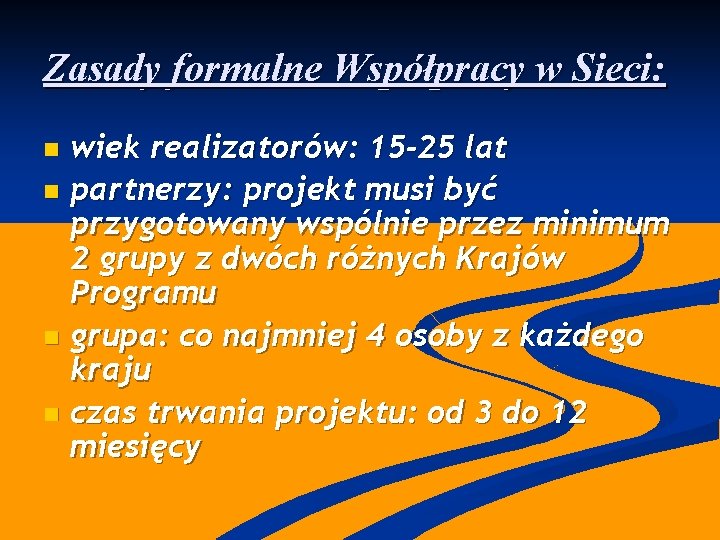 Zasady formalne Współpracy w Sieci:

- wiek realizatorów: 15-25 lat
- partnerzy: projekt musi być przygotowany wspólnie przez minimum 2 grupy z dwóch różnych Krajów Programu
- grupa: co najmniej 4 osoby z każdego kraju
- czas trwania projektu: od 3 do 12 miesięcy